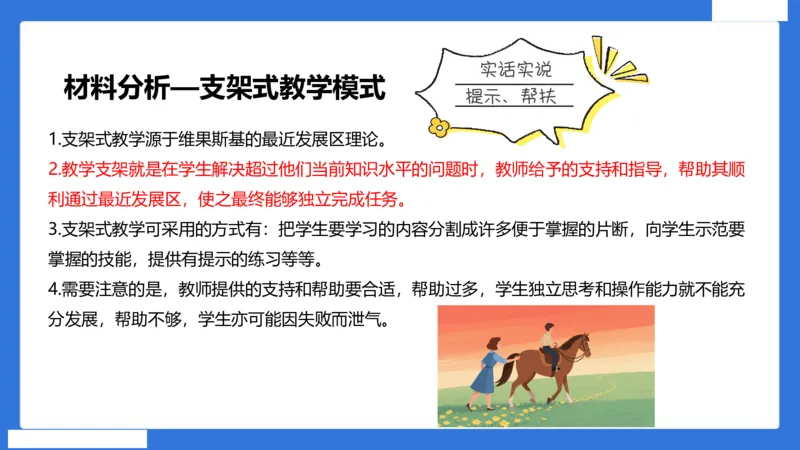 材料分析—支架式教学模式

实话实说
提示、帮扶

1.支架式教学源于维果斯基的最近发展区理论。

2.教学支架就是在学生解决超过他们当前知识水平的问题时，教师给予的支持和指导，帮助其顺利通过最近发展区，使之最终能够独立完成任务。

3.支架式教学可采用的方式有：把学生要学习的内容分割成许多便于掌握的片断，向学生示范要掌握的技能，提供有提示的练习等等。

4.需要注意的是，教师提供的支持和帮助要合适，帮助过多，学生独立思考和操作能力就不能充分发展，帮助不够，学生亦可能因失败而泄气。